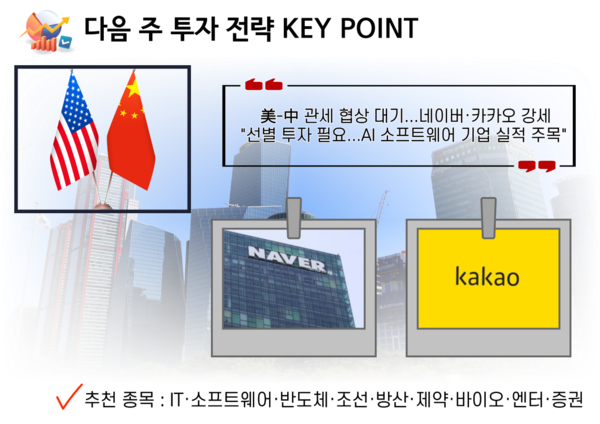 다음 주 투자 전략 KEY POINT

美-中 관세 협상 대기...네이버·카카오 강세
"선별 투자 필요...AI 소프트웨어 기업 실적 주목"

NAVER

kakao

추천 종목 : IT·소프트웨어·반도체·조선·방산·제약·바이오·엔터·증권